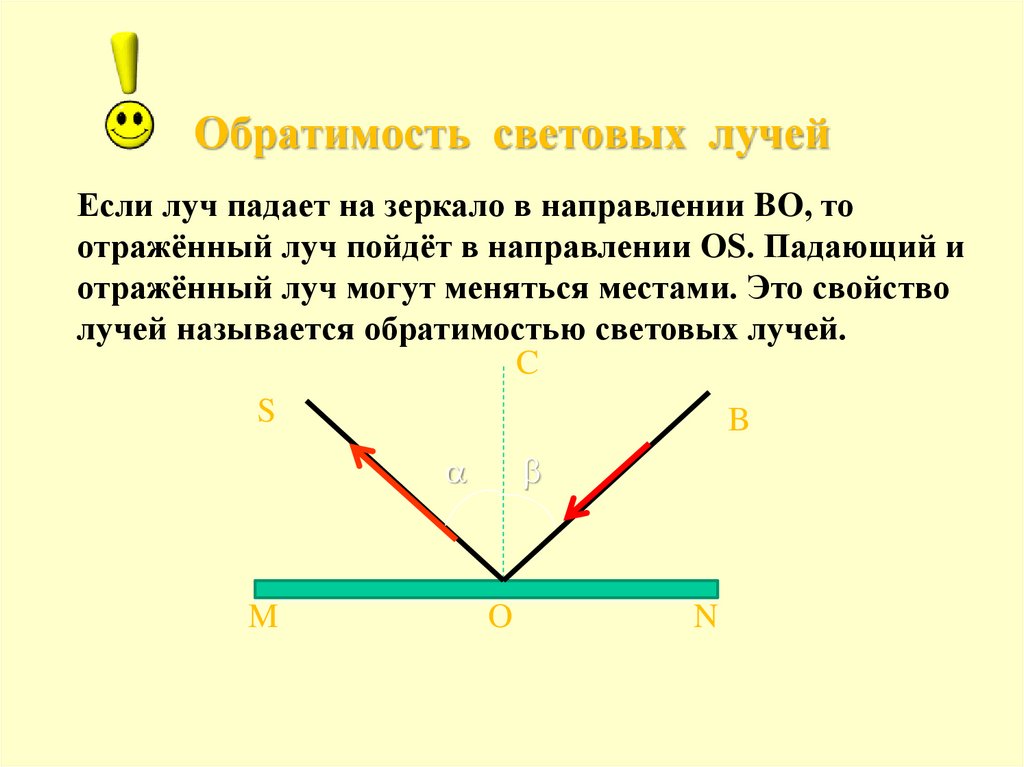 Обратимость световых лучей

Если луч падает на зеркало в направлении ВО, то отражённый луч пойдёт в направлении OS. Падающий и отражённый луч могут меняться местами. Это свойство лучей называется обратимостью световых лучей.

C
S
B
$\alpha$
$\beta$
M
O
N